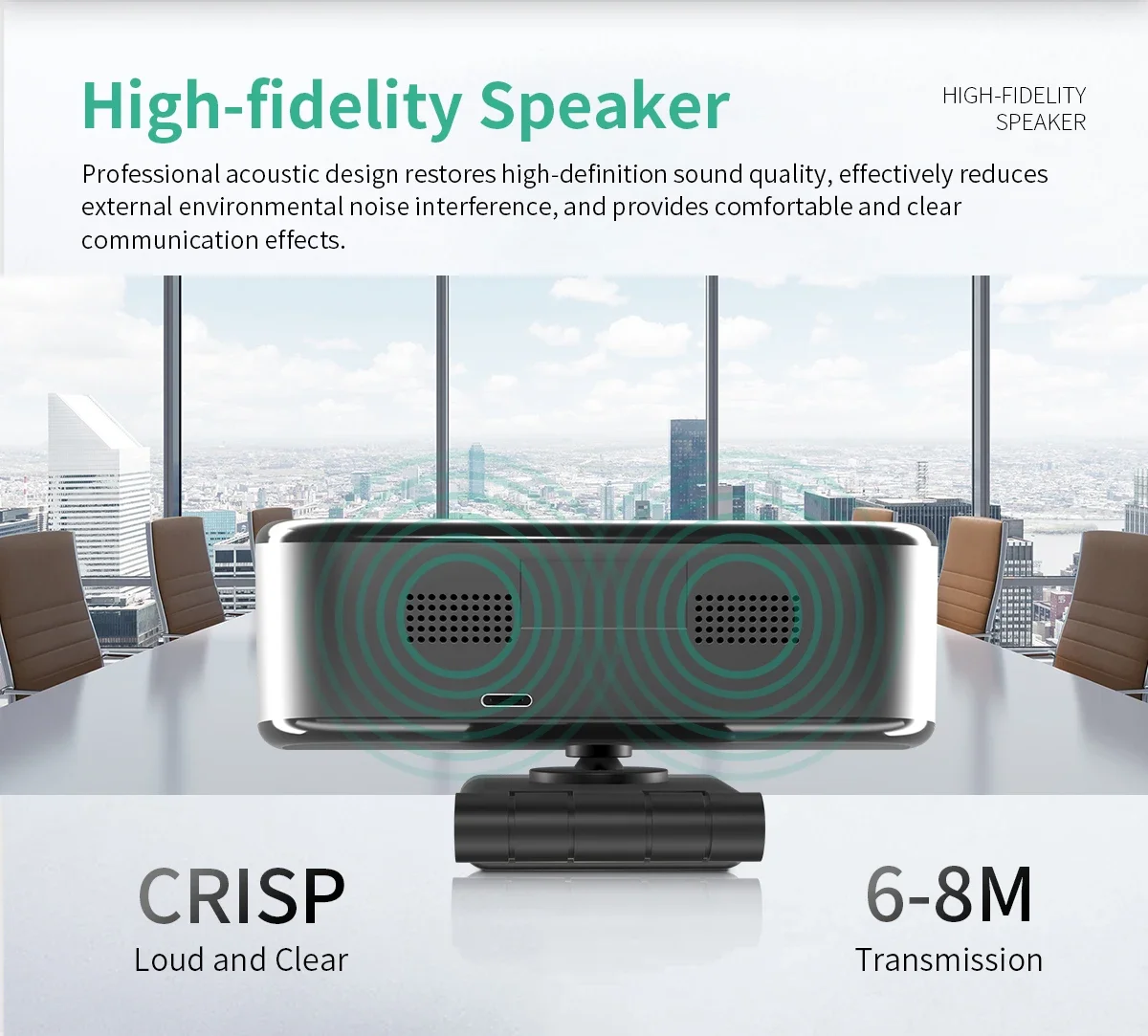 High-fidelity Speaker

HIGH-FIDELITY SPEAKER

Professional acoustic design restores high-definition sound quality, effectively reduces external environmental noise interference, and provides comfortable and clear communication effects.

CRISP
Loud and Clear

6-8M
Transmission